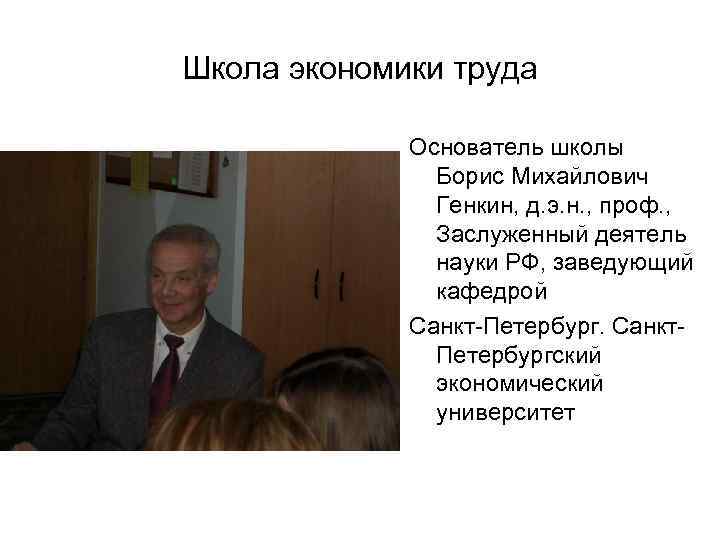 Школа экономики труда

Основатель школы Борис Михайлович Генкин, д.э.н., проф., Заслуженный деятель науки РФ, заведующий кафедрой

Санкт-Петербург. Санкт-Петербургский экономический университет